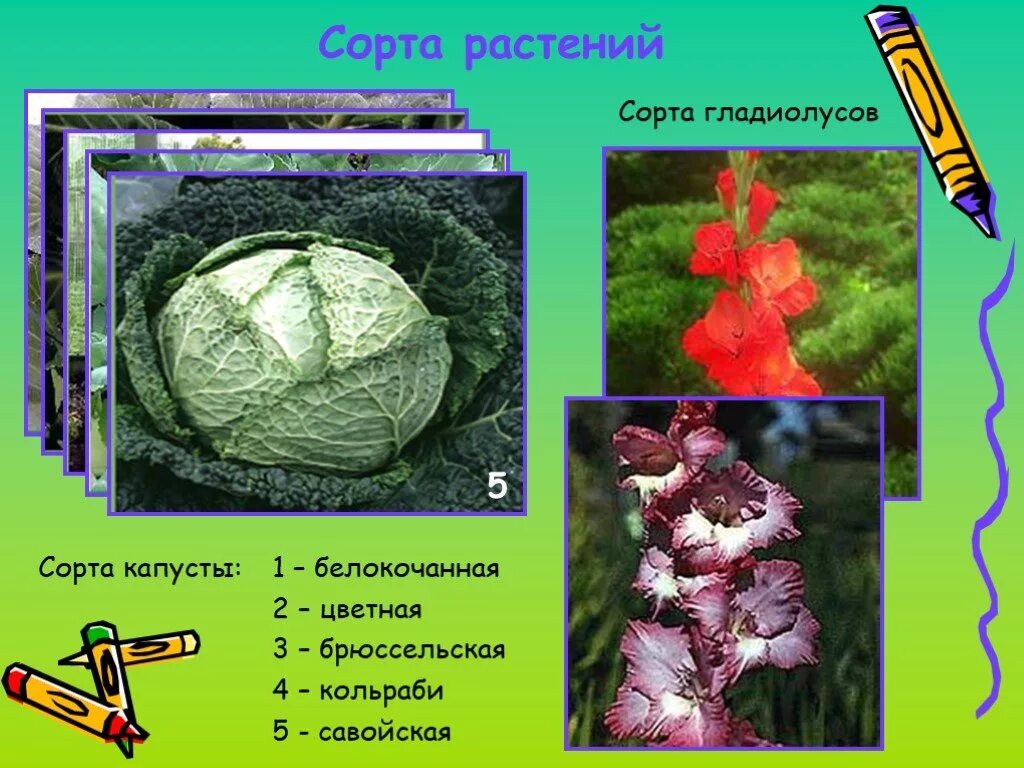 Сорта растений

Сорта гладиолусов

5

Сорта капусты: 1 – белокочанная
2 – цветная
3 – брюссельская
4 – кольраби
5 - савойская